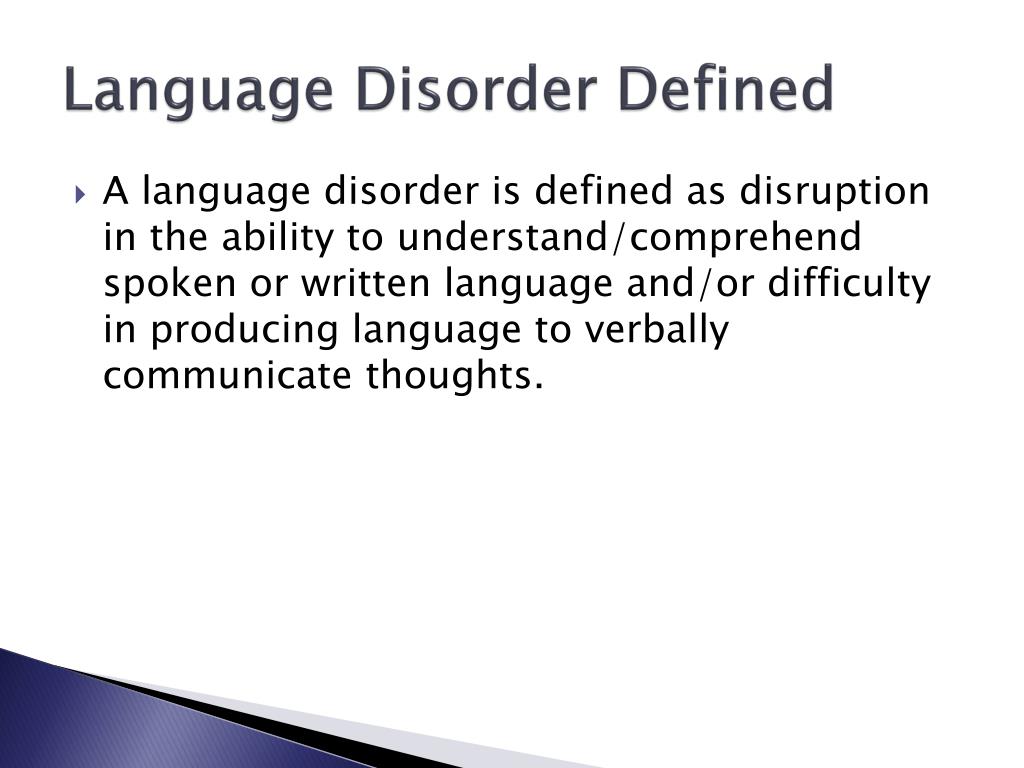 Language Disorder Defined

A language disorder is defined as disruption in the ability to understand/comprehend spoken or written language and/or difficulty in producing language to verbally communicate thoughts.